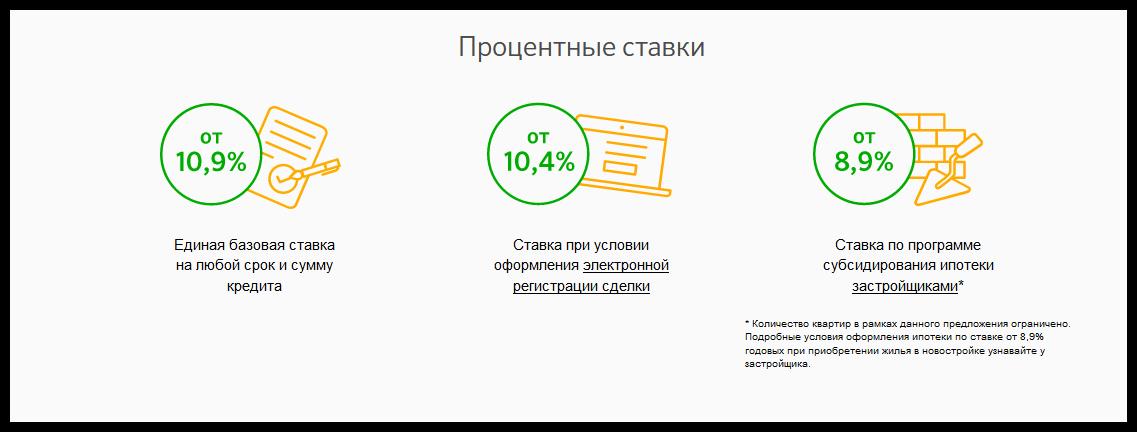 Процентные ставки

от
10,9%

Единая базовая ставка на любой срок и сумму кредита

от
10,4%

Ставка при условии оформления электронной регистрации сделки

от
8,9%

Ставка по программе субсидирования ипотеки застройщиками*

* Количество квартир в рамках данного предложения ограничено. Подробные условия оформления ипотеки по ставке от 8,9% годовых при приобретении жилья в новостройке узнавайте у застройщика.